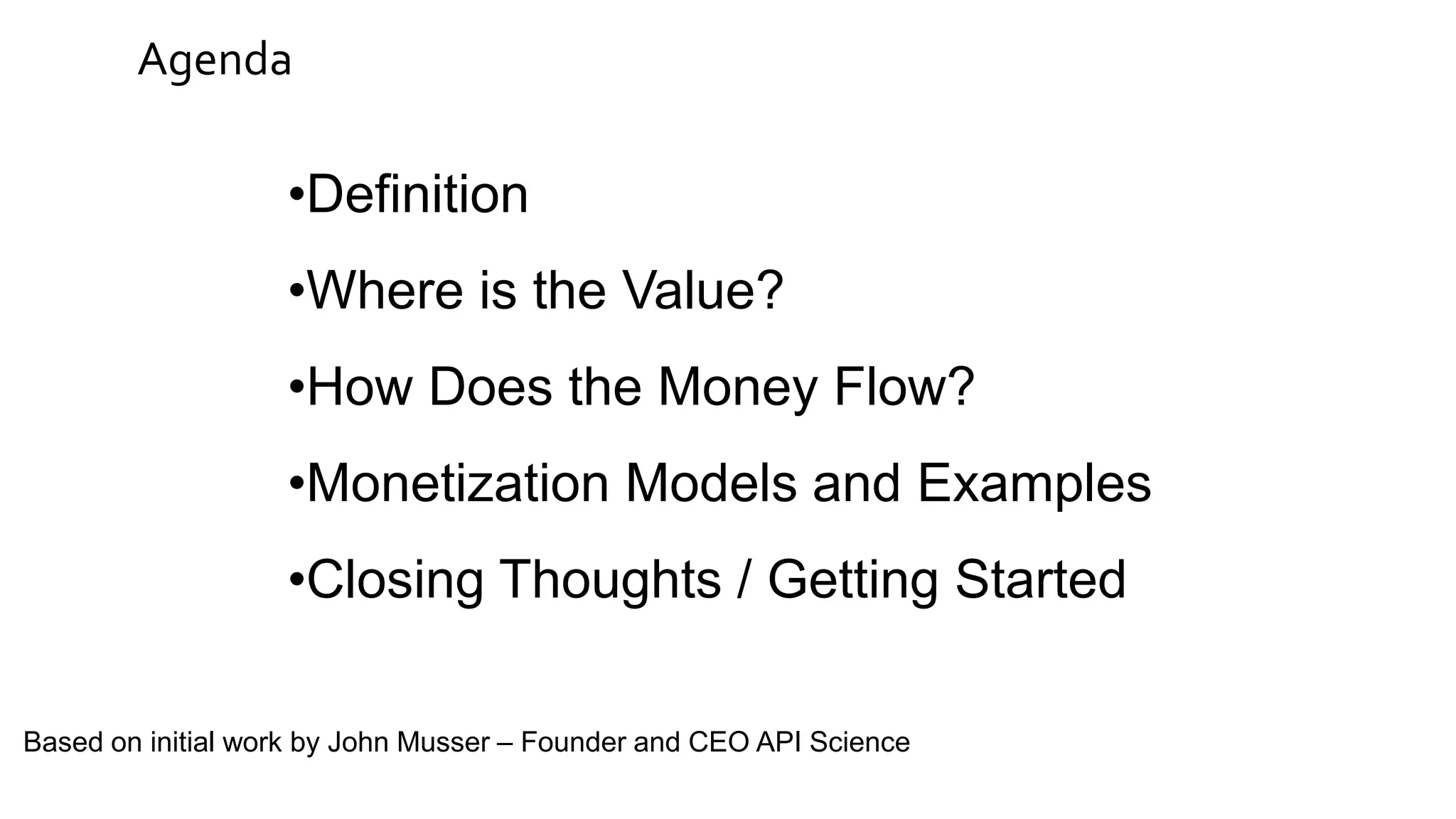 Agenda

•Definition

•Where is the Value?

•How Does the Money Flow?

•Monetization Models and Examples

•Closing Thoughts / Getting Started

Based on initial work by John Musser – Founder and CEO API Science